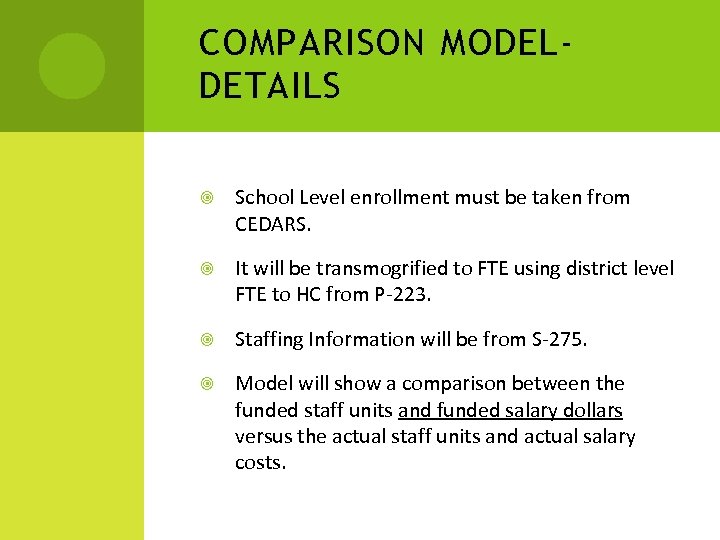 COMPARISON MODEL-DETAILS

School Level enrollment must be taken from CEDARS.

It will be transmogrified to FTE using district level FTE to HC from P-223.

Staffing Information will be from S-275.

Model will show a comparison between the funded staff units and funded salary dollars versus the actual staff units and actual salary costs.